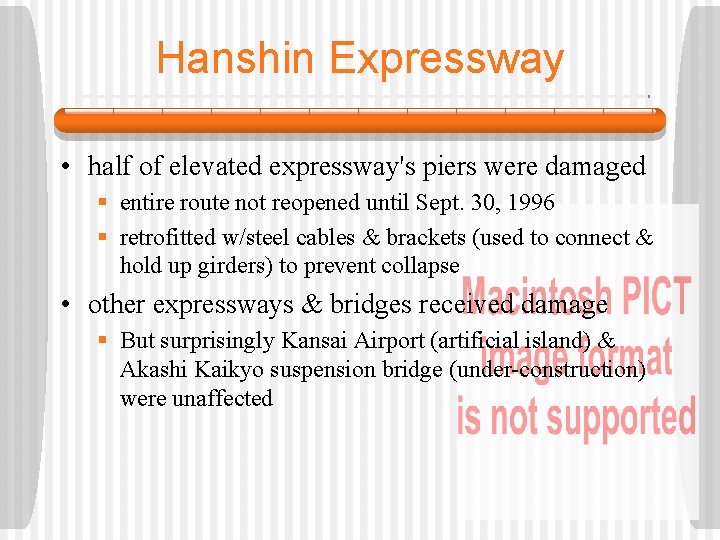 Hanshin Expressway

• half of elevated expressway's piers were damaged
  ▪ entire route not reopened until Sept. 30, 1996
  ▪ retrofitted w/steel cables & brackets (used to connect & hold up girders) to prevent collapse
• other expressways & bridges received damage
  ▪ But surprisingly Kansai Airport (artificial island) & Akashi Kaikyo suspension bridge (under-construction) were unaffected

Macintosh PICT image format is not supported